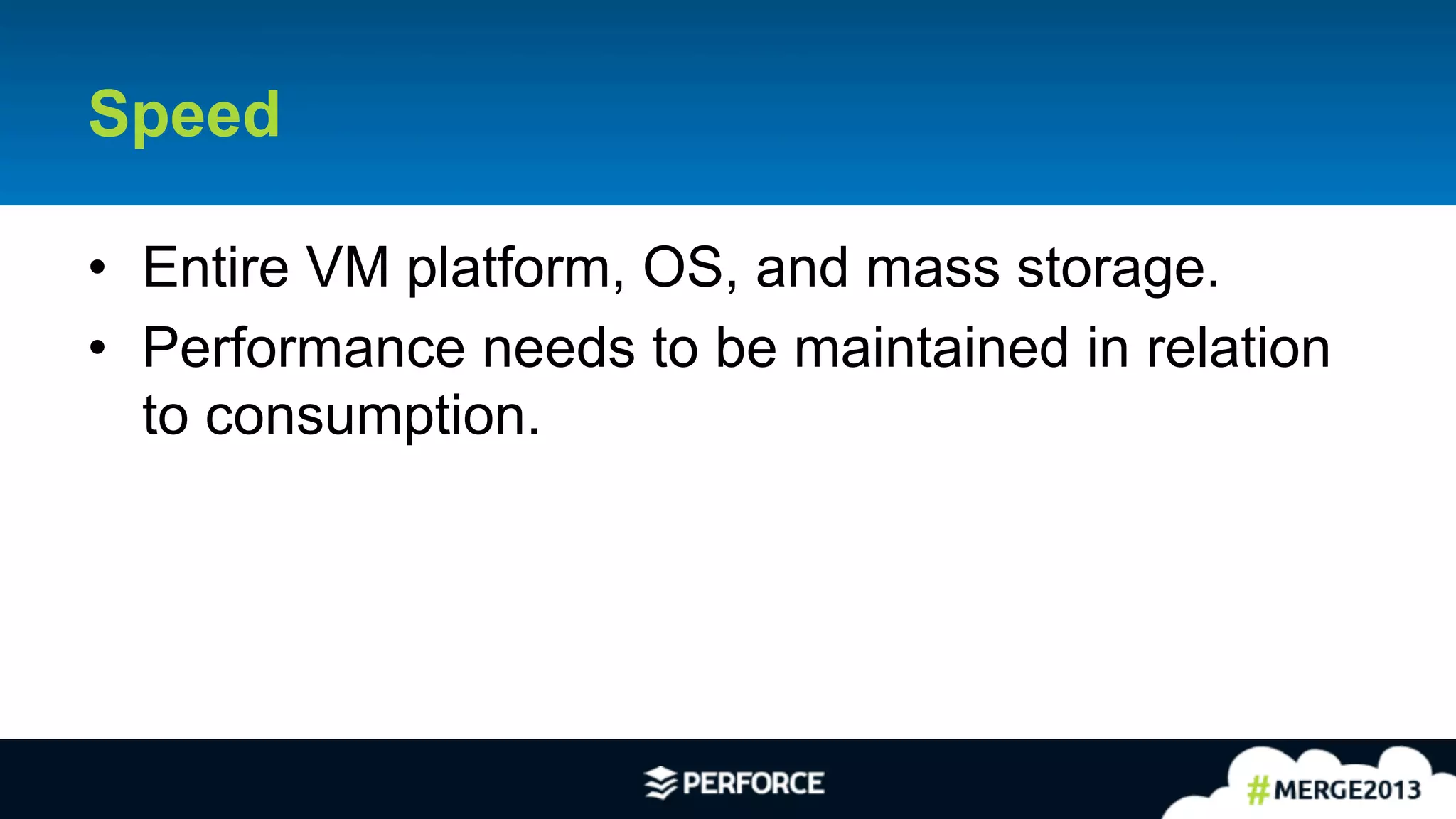 Speed

• Entire VM platform, OS, and mass storage.
• Performance needs to be maintained in relation to consumption.

PERFORCE

#MERGE2013